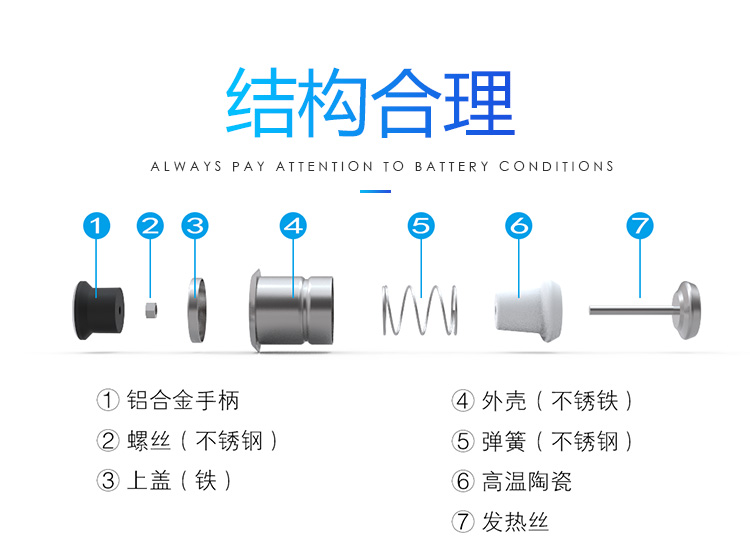 结构合理

ALWAYS PAY ATTENTION TO BATTERY CONDITIONS

1 2 3 4 5 6 7

① 铝合金手柄
② 螺丝（不锈钢）
③ 上盖（铁）

④ 外壳（不锈铁）
⑤ 弹簧（不锈钢）
⑥ 高温陶瓷
⑦ 发热丝